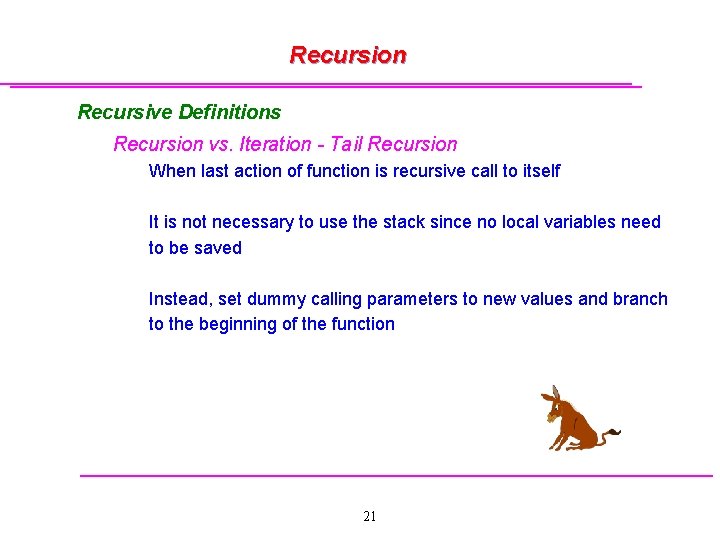 Recursion

Recursive Definitions

Recursion vs. Iteration - Tail Recursion

When last action of function is recursive call to itself

It is not necessary to use the stack since no local variables need to be saved

Instead, set dummy calling parameters to new values and branch to the beginning of the function

21